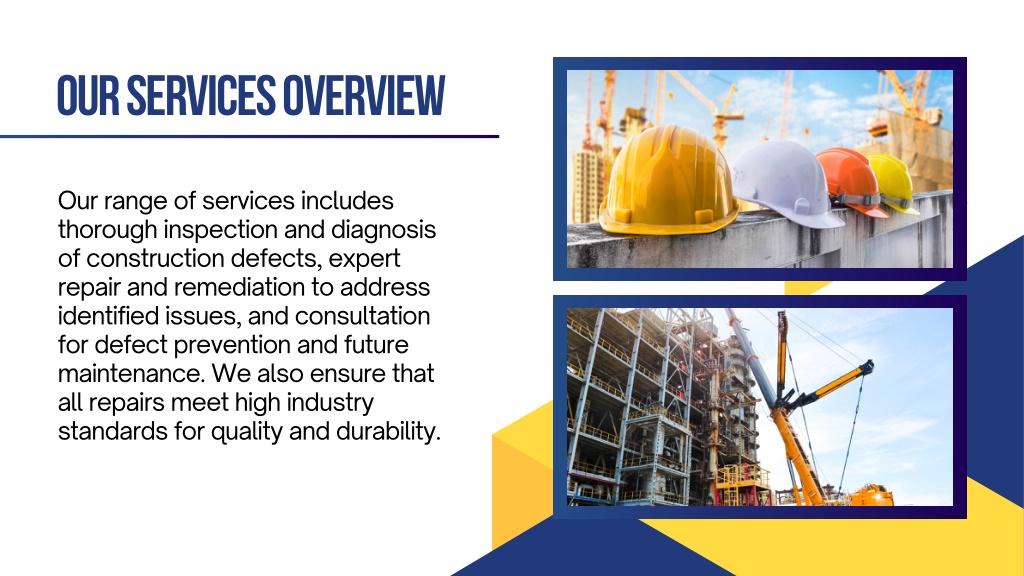 OUR SERVICES OVERVIEW

Our range of services includes thorough inspection and diagnosis of construction defects, expert repair and remediation to address identified issues, and consultation for defect prevention and future maintenance. We also ensure that all repairs meet high industry standards for quality and durability.